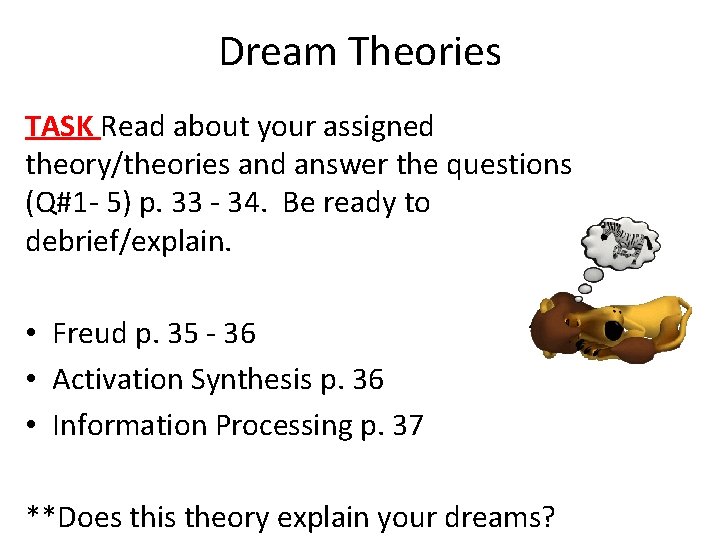 Dream Theories

TASK Read about your assigned theory/theories and answer the questions (Q#1- 5) p. 33 - 34. Be ready to debrief/explain.

• Freud p. 35 - 36
• Activation Synthesis p. 36
• Information Processing p. 37

**Does this theory explain your dreams?